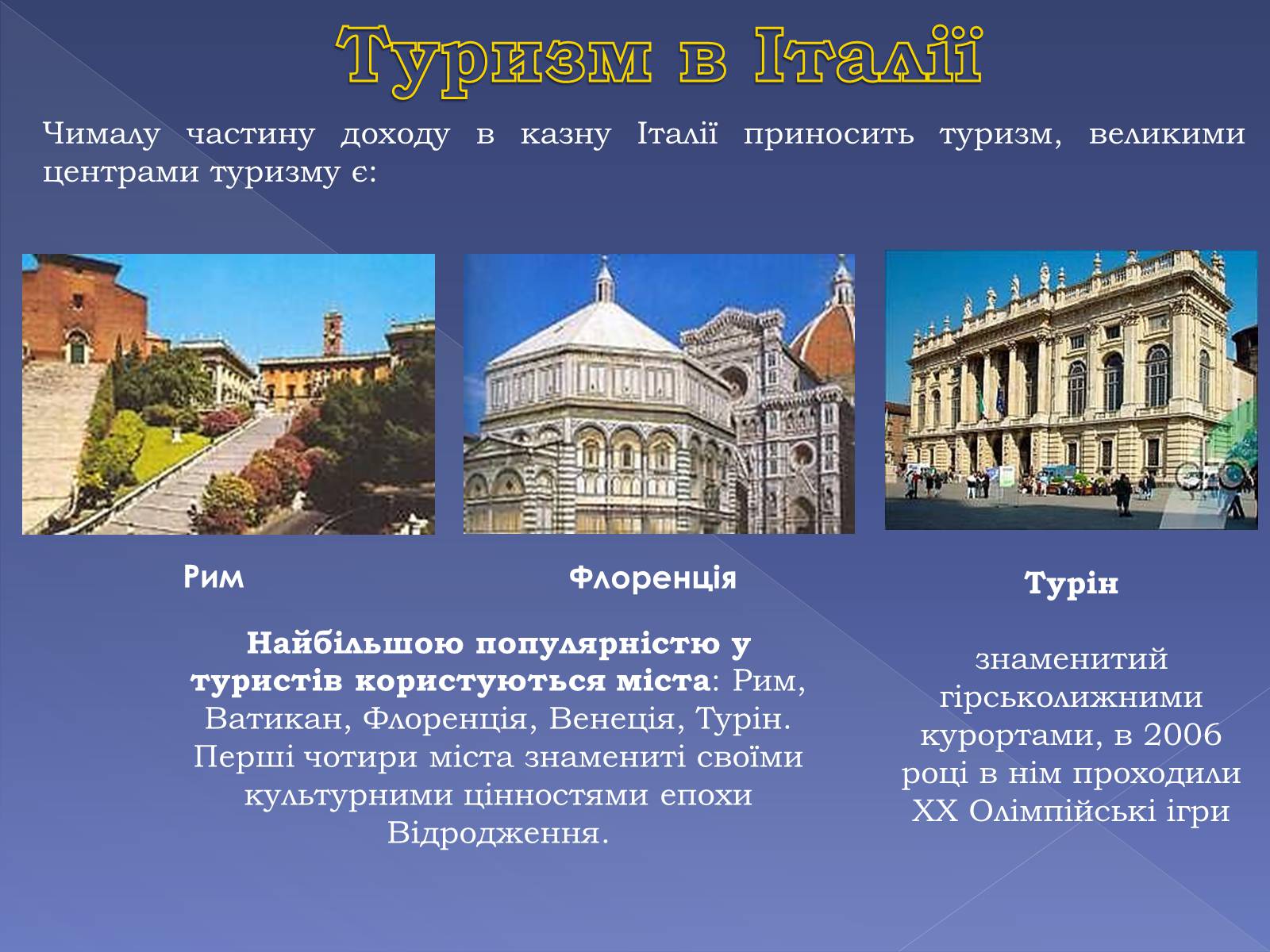 Туризм в Італії

Чималу частину доходу в казну Італії приносить туризм, великими центрами туризму є:

Рим

Флоренція

Турін

Найбільшою популярністю у туристів користуються міста: Рим, Ватикан, Флоренція, Венеція, Турін. Перші чотири міста знамениті своїми культурними цінностями епохи Відродження.

знаменитий гірськолижними курортами, в 2006 році в нім проходили XX Олімпійські ігри